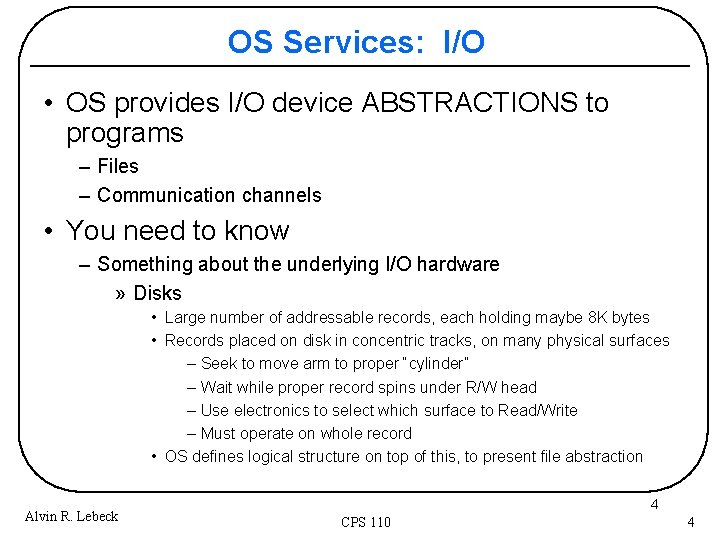 OS Services: I/O

• OS provides I/O device ABSTRACTIONS to programs
– Files
– Communication channels

• You need to know
– Something about the underlying I/O hardware
» Disks
• Large number of addressable records, each holding maybe 8K bytes
• Records placed on disk in concentric tracks, on many physical surfaces
– Seek to move arm to proper "cylinder"
– Wait while proper record spins under R/W head
– Use electronics to select which surface to Read/Write
– Must operate on whole record
• OS defines logical structure on top of this, to present file abstraction

4

Alvin R. Lebeck

CPS 110

4